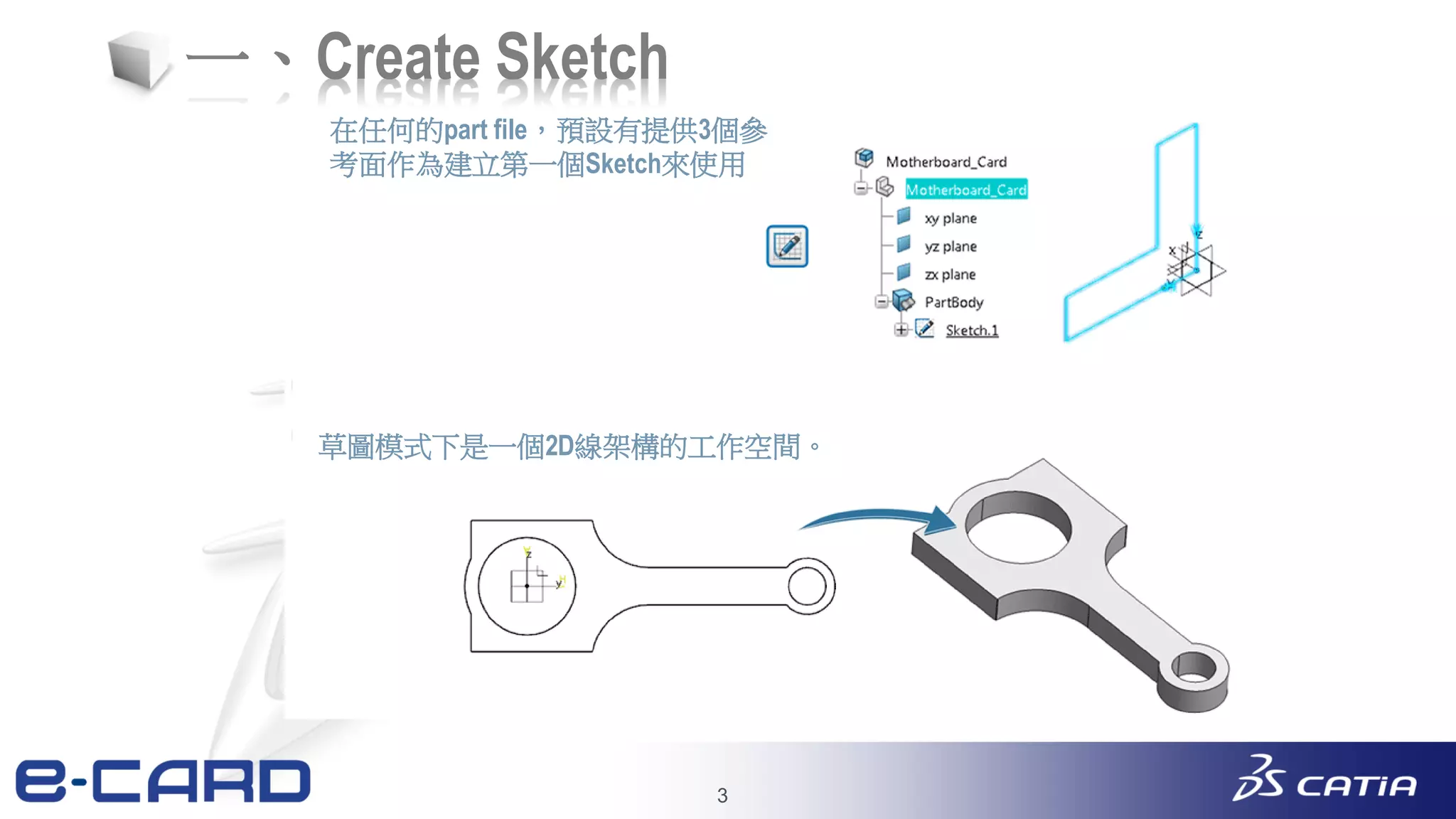 一、Create Sketch

在任何的part file，預設有提供3個參考面作為建立第一個Sketch來使用

Motherboard_Card
Motherboard_Card
xy plane
yz plane
zx plane
PartBody
Sketch.1

z
x
y

草圖模式下是一個2D線架構的工作空間。

z
y

e-CARD

3

CATIA